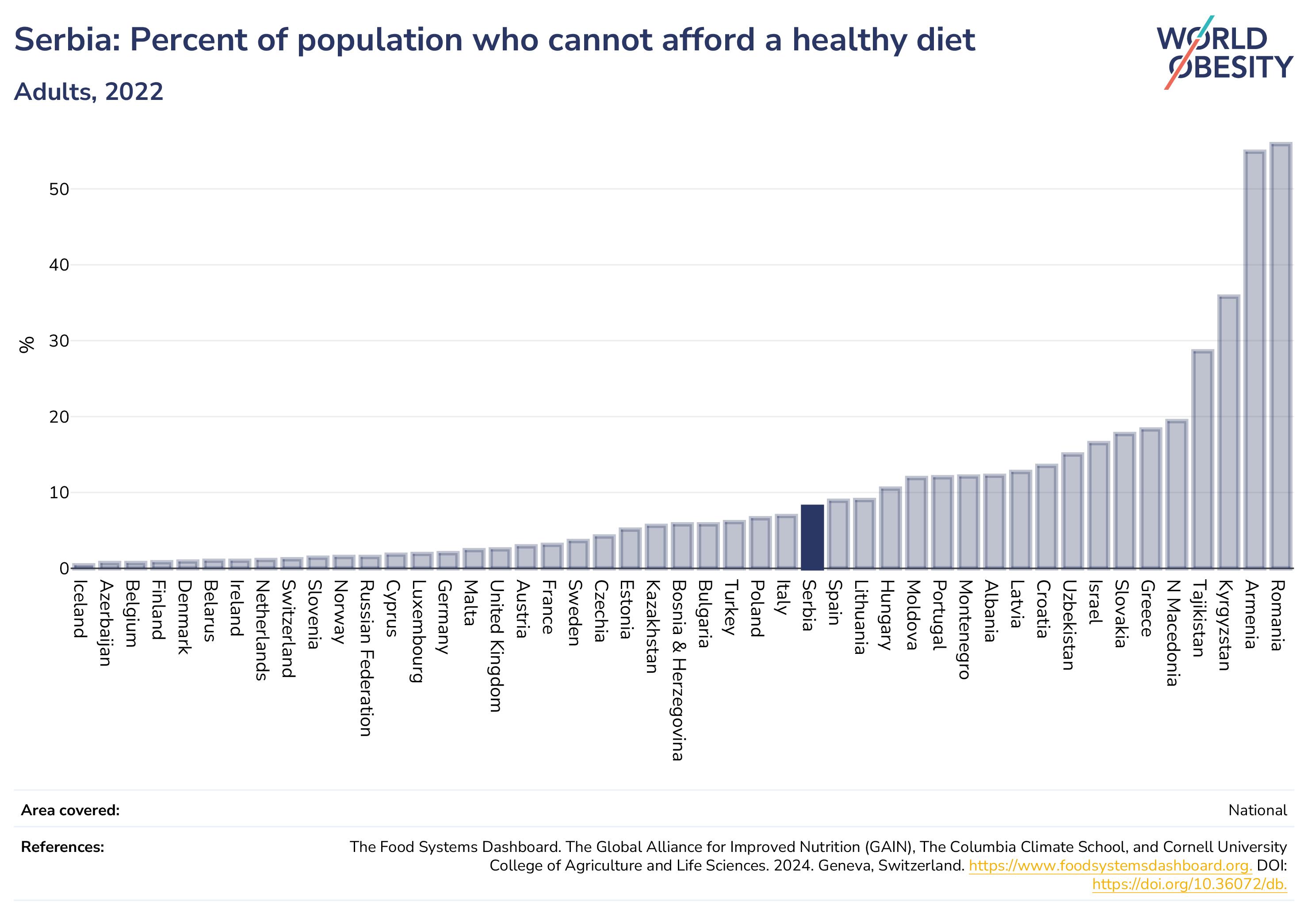 Serbia: Percent of population who cannot afford a healthy diet

Adults, 2022

WORLD OBESITY

%

50
40
30
20
10
0

Iceland
Azerbaijan
Belgium
Finland
Denmark
Belarus
Ireland
Netherlands
Switzerland
Slovenia
Norway
Russian Federation
Cyprus
Luxembourg
Germany
Malta
United Kingdom
Austria
France
Sweden
Czechia
Estonia
Kazakhstan
Bosnia & Herzegovina
Bulgaria
Turkey
Poland
Italy
Serbia
Spain
Lithuania
Hungary
Moldova
Portugal
Montenegro
Albania
Latvia
Croatia
Uzbekistan
Israel
Slovakia
Greece
N Macedonia
Tajikistan
Kyrgyzstan
Armenia
Romania

Area covered: National

References: The Food Systems Dashboard. The Global Alliance for Improved Nutrition (GAIN), The Columbia Climate School, and Cornell University College of Agriculture and Life Sciences. 2024. Geneva, Switzerland. https://www.foodsystemsdashboard.org. DOI: https://doi.org/10.36072/db.